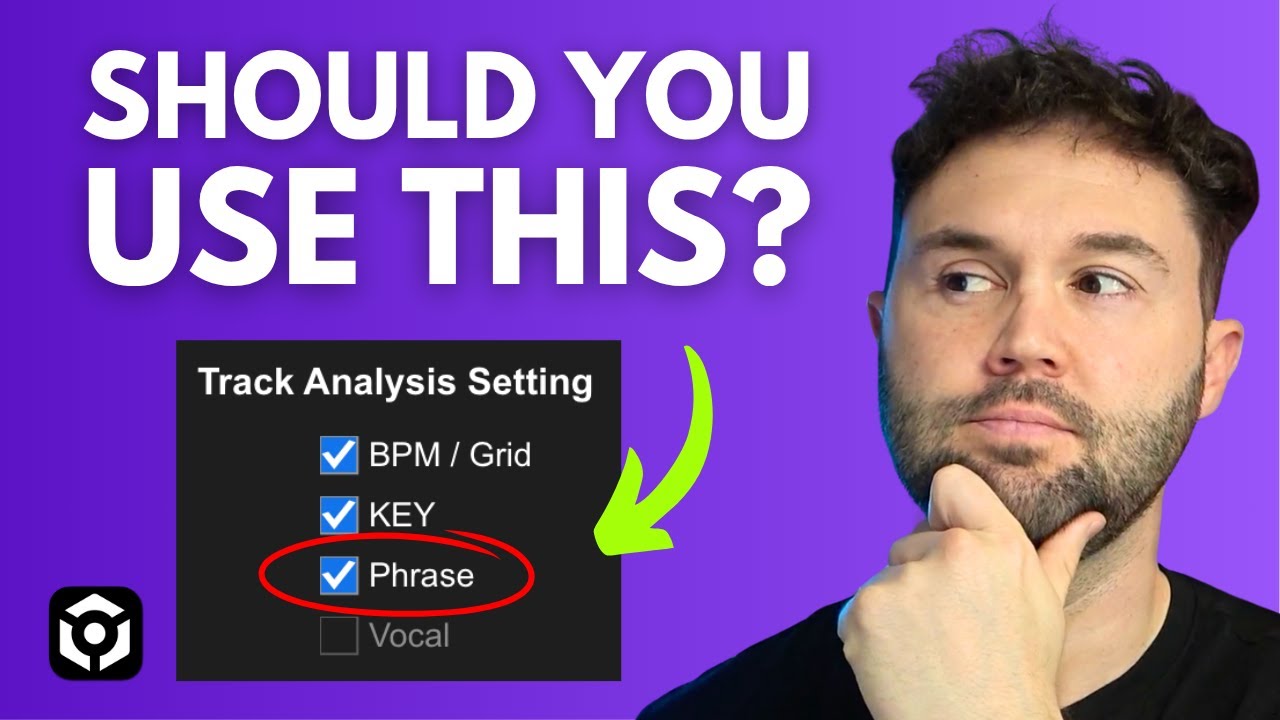 SHOULD YOU USE THIS?

Track Analysis Setting

BPM / Grid

KEY

Phrase

Vocal